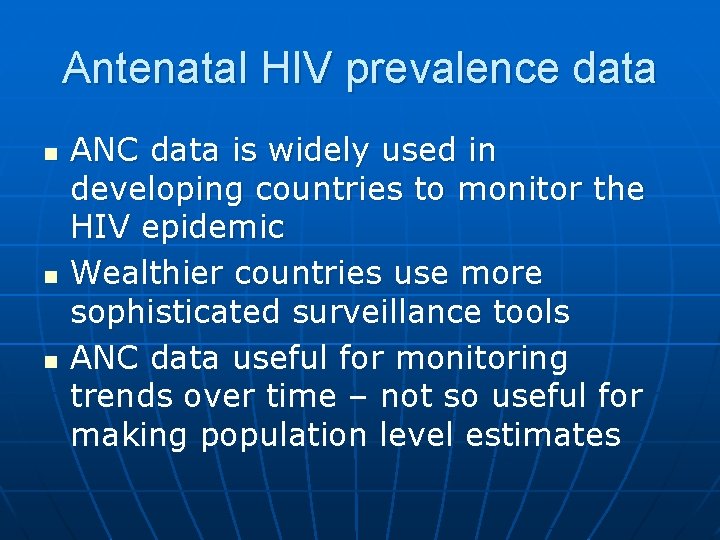 Antenatal HIV prevalence data

- ANC data is widely used in developing countries to monitor the HIV epidemic
- Wealthier countries use more sophisticated surveillance tools
- ANC data useful for monitoring trends over time – not so useful for making population level estimates